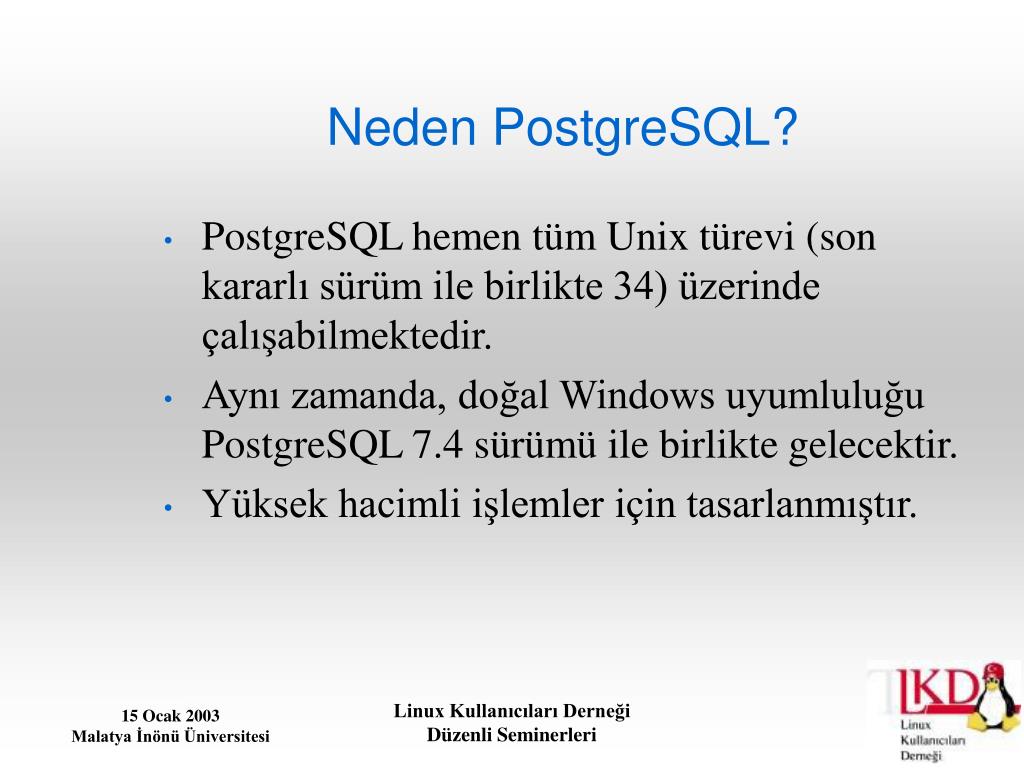 Neden PostgreSQL?

• PostgreSQL hemen tüm Unix türevi (son kararlı sürüm ile birlikte 34) üzerinde çalışabilmektedir.
• Aynı zamanda, doğal Windows uyumluluğu PostgreSQL 7.4 sürümü ile birlikte gelecektir.
• Yüksek hacimli işlemler için tasarlanmıştır.

15 Ocak 2003
Malatya İnönü Üniversitesi

Linux Kullanıcıları Derneği
Düzenli Seminerleri

LKD
Linux
Kullanıcıları
Derneği